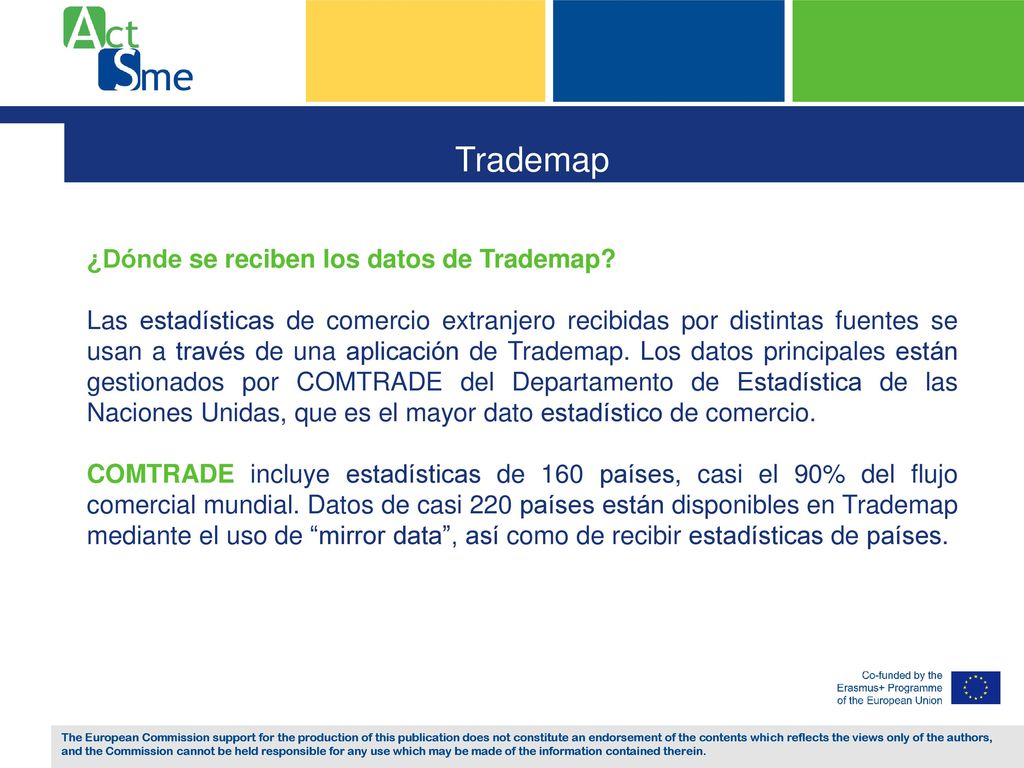 Act Sme

Trademap

¿Dónde se reciben los datos de Trademap?

Las estadísticas de comercio extranjero recibidas por distintas fuentes se usan a través de una aplicación de Trademap. Los datos principales están gestionados por COMTRADE del Departamento de Estadística de las Naciones Unidas, que es el mayor dato estadístico de comercio.

COMTRADE incluye estadísticas de 160 países, casi el 90% del flujo comercial mundial. Datos de casi 220 países están disponibles en Trademap mediante el uso de “mirror data”, así como de recibir estadísticas de países.

Co-funded by the Erasmus+ Programme of the European Union

The European Commission support for the production of this publication does not constitute an endorsement of the contents which reflects the views only of the authors, and the Commission cannot be held responsible for any use which may be made of the information contained therein.